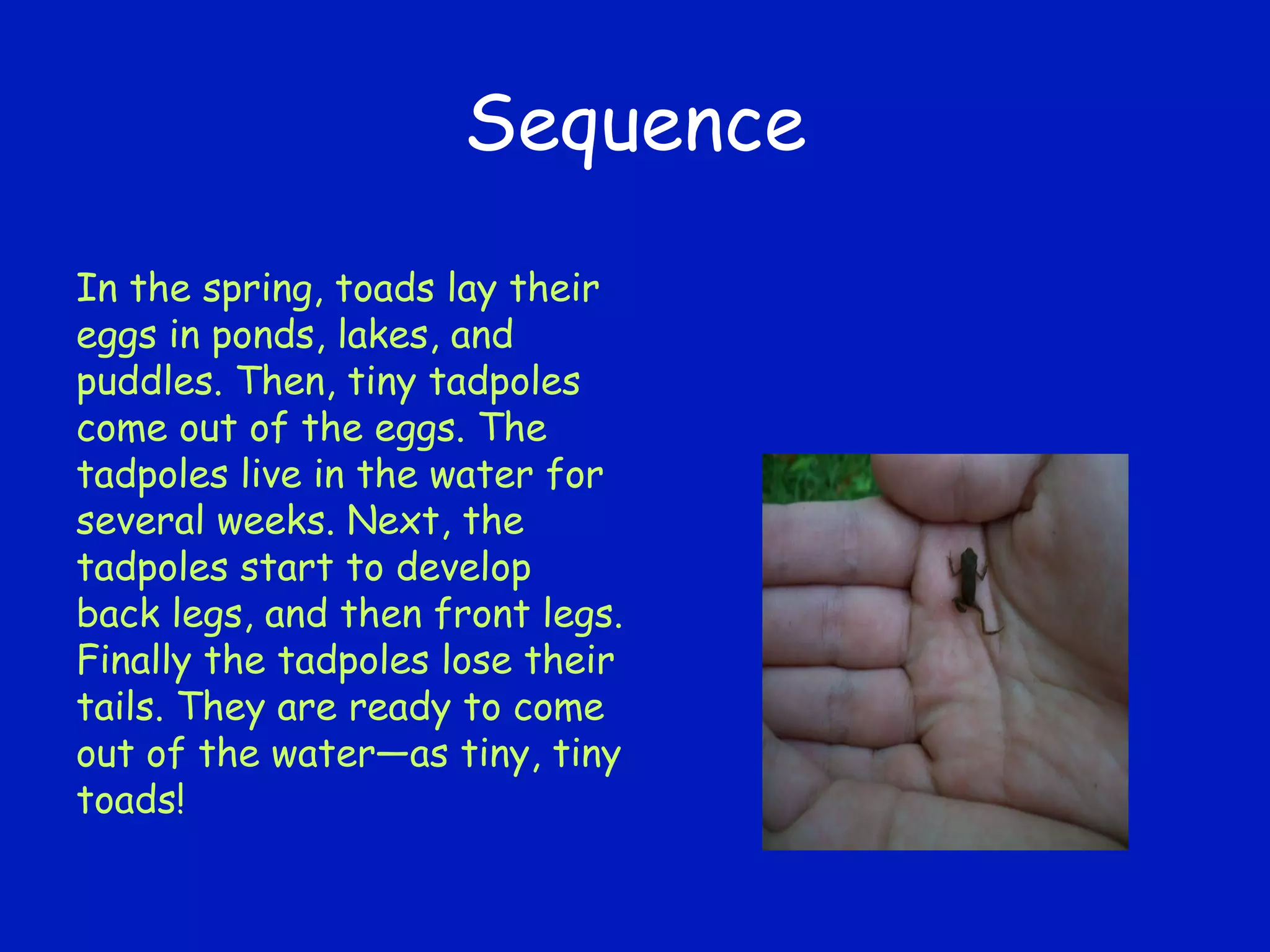 Sequence

In the spring, toads lay their eggs in ponds, lakes, and puddles. Then, tiny tadpoles come out of the eggs. The tadpoles live in the water for several weeks. Next, the tadpoles start to develop back legs, and then front legs. Finally the tadpoles lose their tails. They are ready to come out of the water—as tiny, tiny toads!